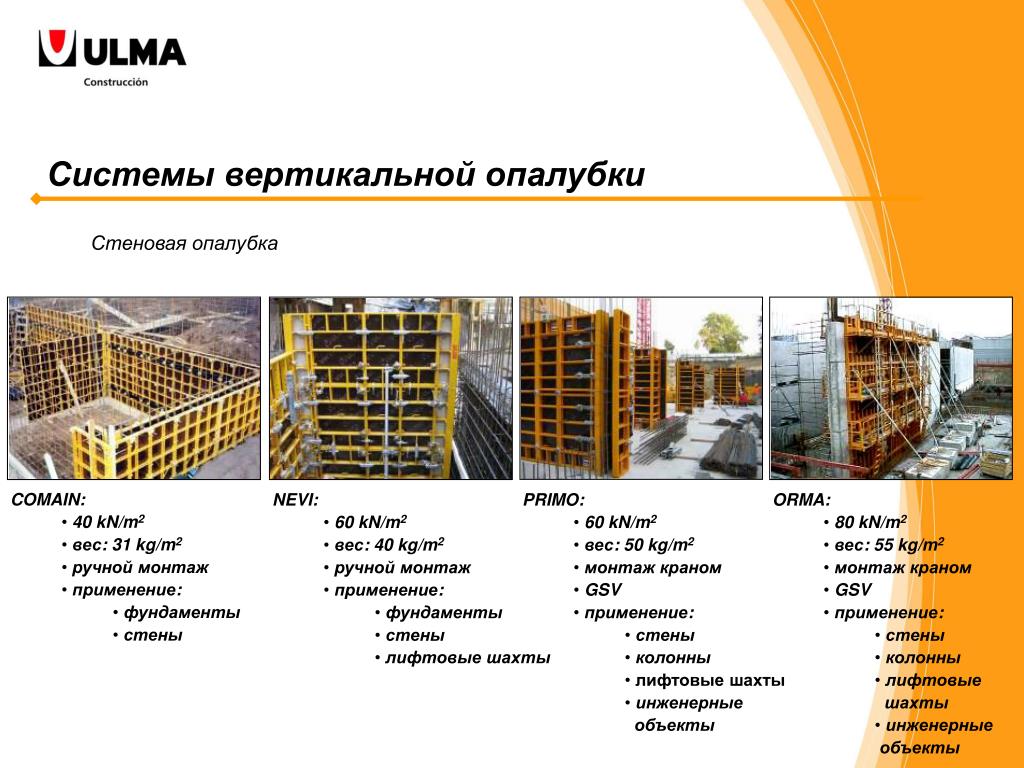 ULMA
Construcción

Системы вертикальной опалубки

Стеновая опалубка

COMAIN:
• 40 kN/m$^2$
• вес: 31 kg/m$^2$
• ручной монтаж
• применение:
• фундаменты
• стены

NEVI:
• 60 kN/m$^2$
• вес: 40 kg/m$^2$
• ручной монтаж
• применение:
• фундаменты
• стены
• лифтовые шахты

PRIMO:
• 60 kN/m$^2$
• вес: 50 kg/m$^2$
• монтаж краном
• GSV
• применение:
• стены
• колонны
• лифтовые шахты
• инженерные объекты

ORMA:
• 80 kN/m$^2$
• вес: 55 kg/m$^2$
• монтаж краном
• GSV
• применение:
• стены
• колонны
• лифтовые шахты
• инженерные объекты